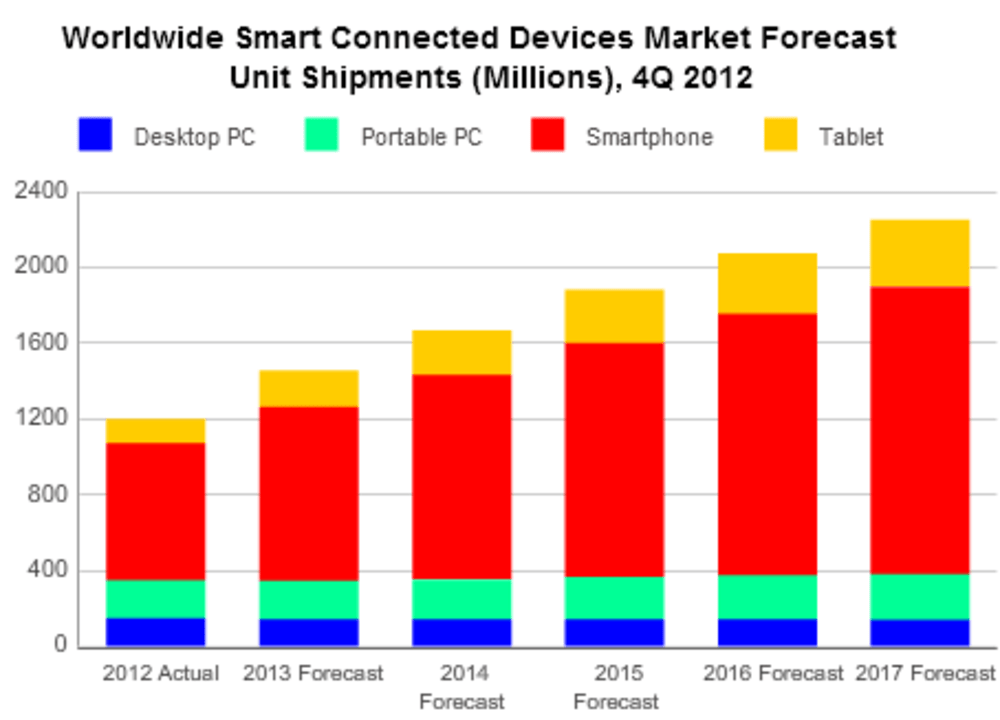 Worldwide Smart Connected Devices Market Forecast
Unit Shipments (Millions), 4Q 2012

Desktop PC
Portable PC
Smartphone
Tablet

2400
2000
1600
1200
800
400
0

2012 Actual
2013 Forecast
2014 Forecast
2015 Forecast
2016 Forecast
2017 Forecast